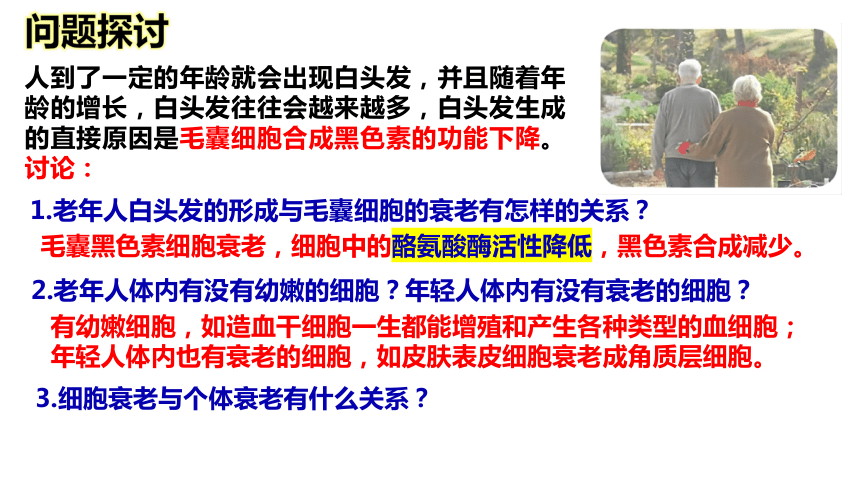 问题探讨

人到了一定的年龄就会出现白头发，并且随着年龄的增长，白头发往往会越来越多，白头发生成的直接原因是毛囊细胞合成黑色素的功能下降。

讨论：

1.老年人白头发的形成与毛囊细胞的衰老有怎样的关系？

毛囊黑色素细胞衰老，细胞中的酪氨酸酶活性降低，黑色素合成减少。

2.老年人体内有没有幼嫩的细胞？年轻人体内有没有衰老的细胞？

有幼嫩细胞，如造血干细胞一生都能增殖和产生各种类型的血细胞；年轻人体内也有衰老的细胞，如皮肤表皮细胞衰老成角质层细胞。

3.细胞衰老与个体衰老有什么关系？